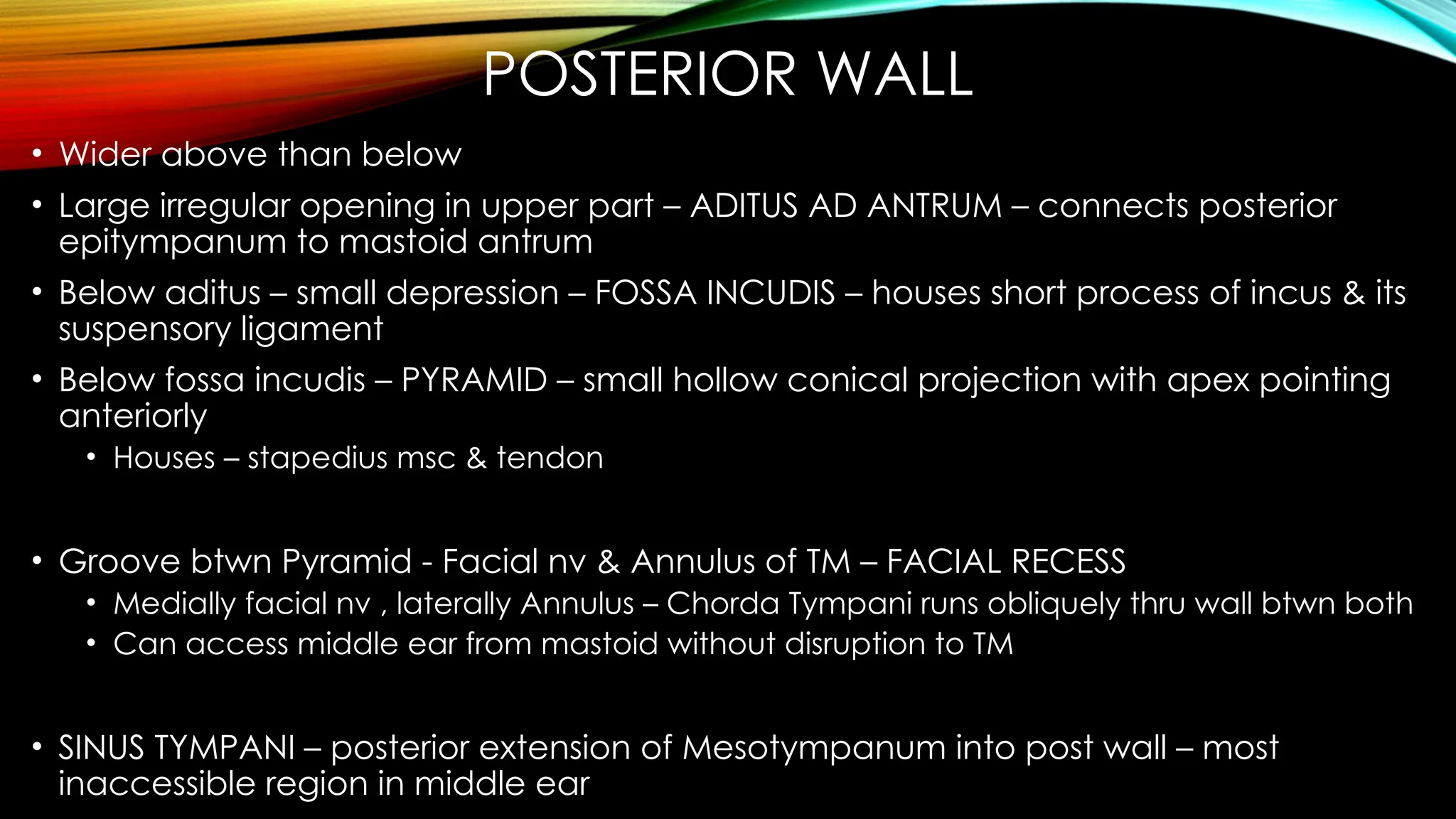 POSTERIOR WALL

• Wider above than below
• Large irregular opening in upper part – ADITUS AD ANTRUM – connects posterior epitympanum to mastoid antrum
• Below aditus – small depression – FOSSA INCUDIS – houses short process of incus & its suspensory ligament
• Below fossa incudis – PYRAMID – small hollow conical projection with apex pointing anteriorly
  • Houses – stapedius msc & tendon

• Groove btwn Pyramid - Facial nv & Annulus of TM – FACIAL RECESS
  • Medially facial nv , laterally Annulus – Chorda Tympani runs obliquely thru wall btwn both
  • Can access middle ear from mastoid without disruption to TM

• SINUS TYMPANI – posterior extension of Mesotympanum into post wall – most inaccessible region in middle ear